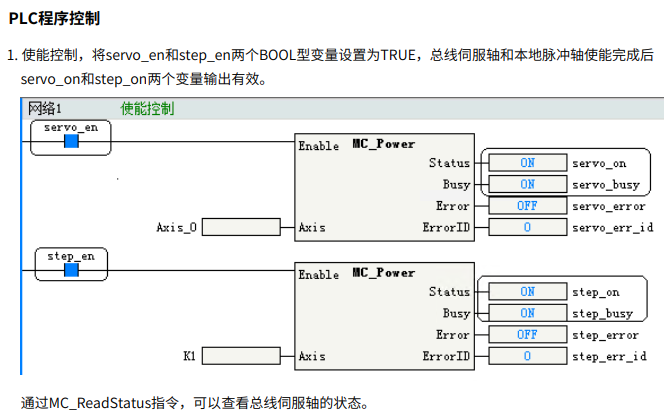 PLC程序控制

1. 使能控制，将servo_en和step_en两个BOOL型变量设置为TRUE，总线伺服轴和本地脉冲轴使能完成后servo_on和step_on两个变量输出有效。

网络1 使能控制

servo_en

Enable MC_Power
Status ON servo_on
Busy ON servo_busy
Error OFF servo_error
Axis_0 Axis ErrorID 0 servo_err_id

step_en

Enable MC_Power
Status ON step_on
Busy ON step_busy
Error OFF step_error
K1 Axis ErrorID 0 step_err_id

通过MC_ReadStatus指令，可以查看总线伺服轴的状态。